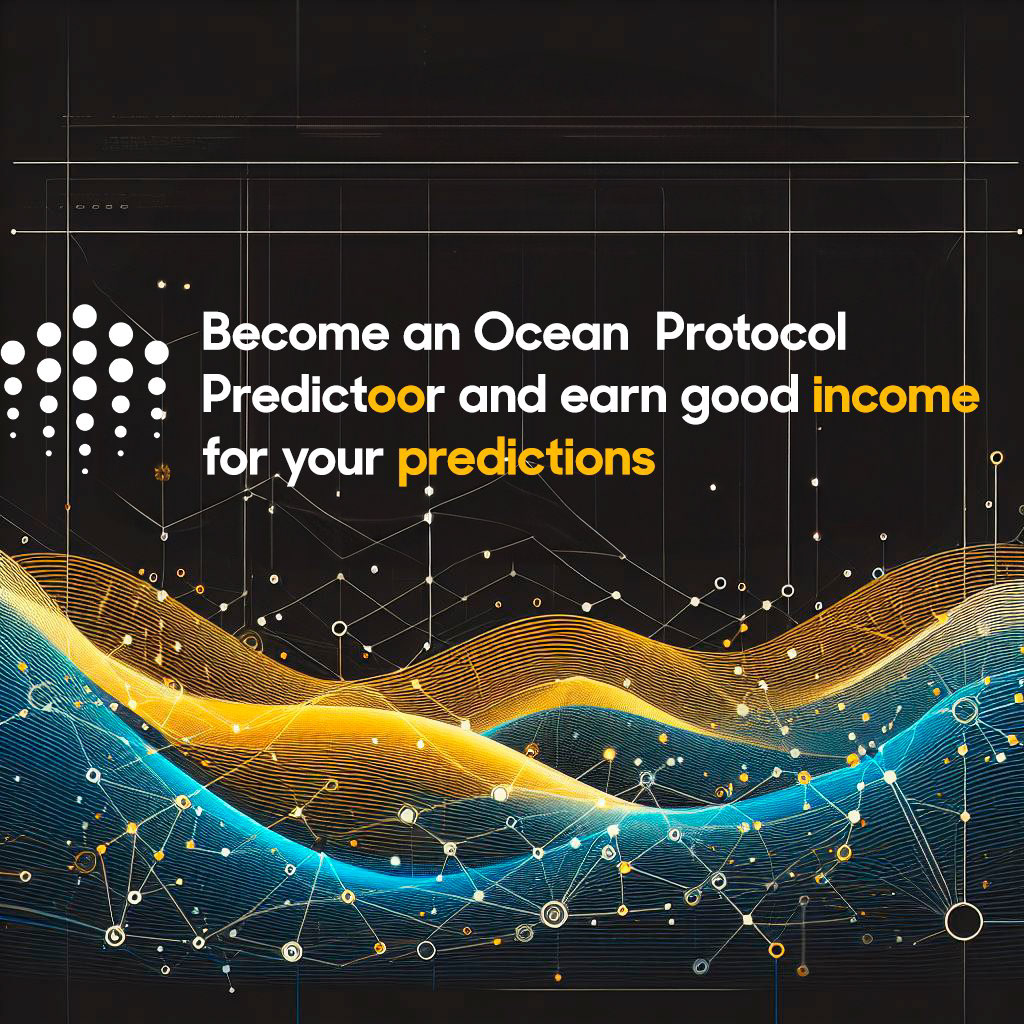 Become an Ocean Protocol Predictoor and earn good income for your predictions